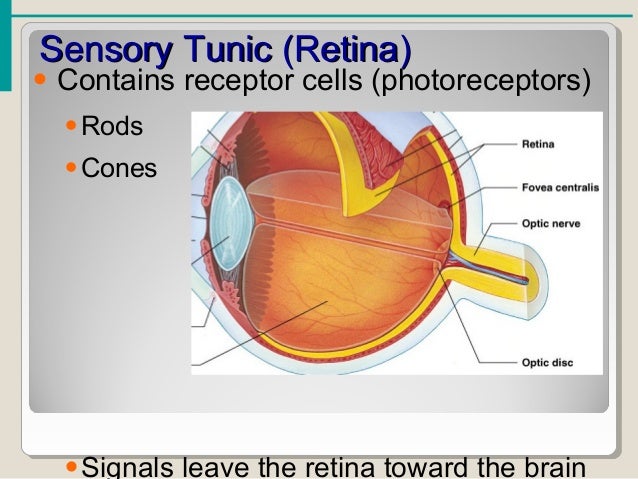 Sensory Tunic (Retina)

• Contains receptor cells (photoreceptors)

• Rods

• Cones

Retina

Fovea centralis

Optic nerve

Optic disc

• Signals leave the retina toward the brain